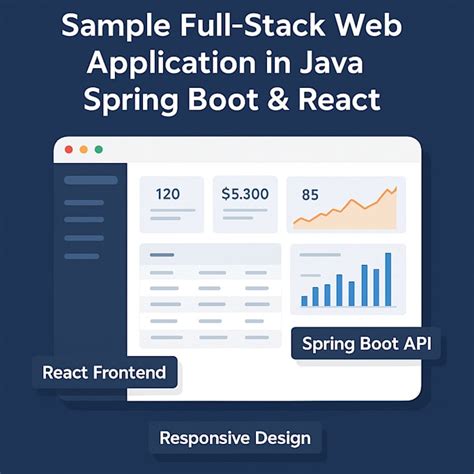 Sample Full-Stack Web Application in Java Spring Boot & React

120

$5.300

85

Spring Boot API

React Frontend

Responsive Design